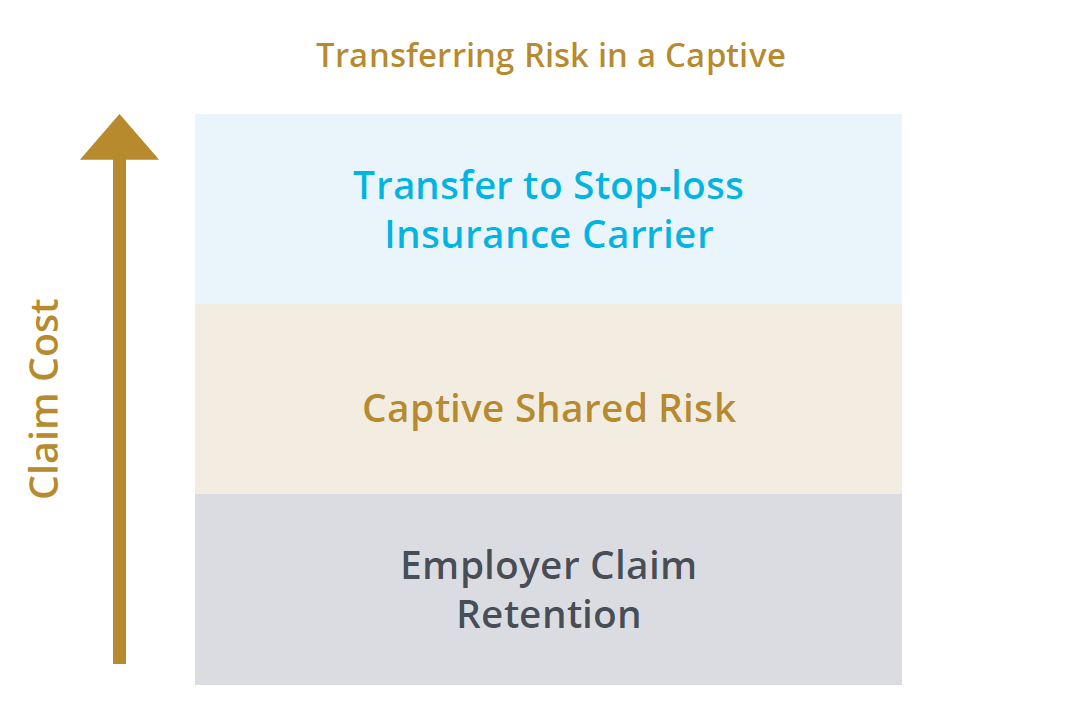 Transferring Risk in a Captive

Claim Cost

Transfer to Stop-loss Insurance Carrier

Captive Shared Risk

Employer Claim Retention